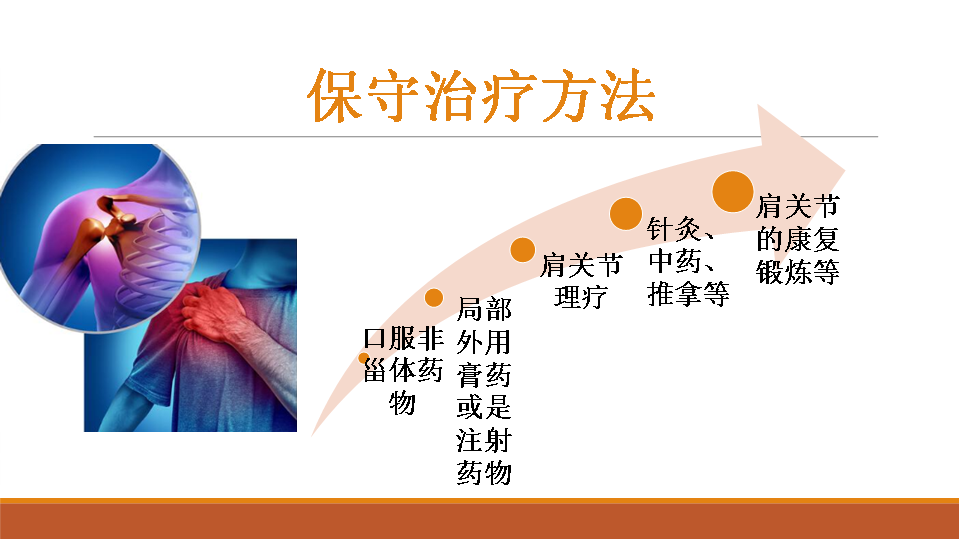 保守治疗方法

口服非甾体药物

局部外用膏药或是注射药物

肩关节理疗

针灸、中药、推拿等

肩关节的康复锻炼等